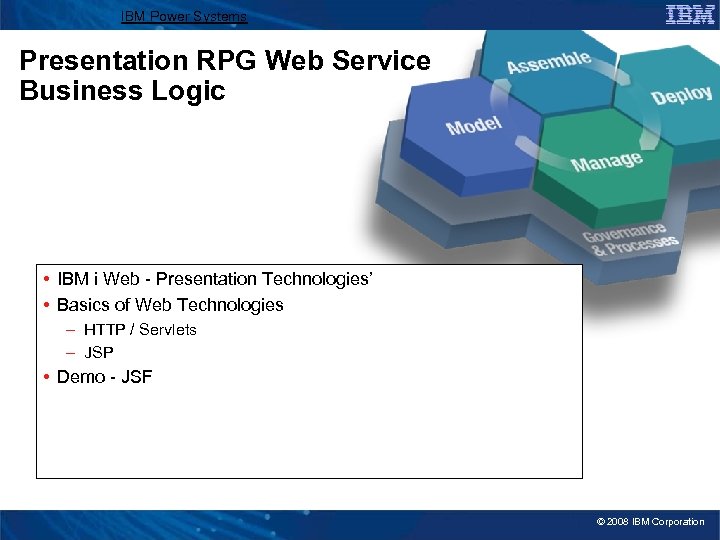 IBM Power Systems

IBM

Presentation RPG Web Service Business Logic

Assemble
Deploy
Model
Manage
Governance & Processes

• IBM i Web - Presentation Technologies'
• Basics of Web Technologies
– HTTP / Servlets
– JSP
• Demo - JSF

© 2008 IBM Corporation